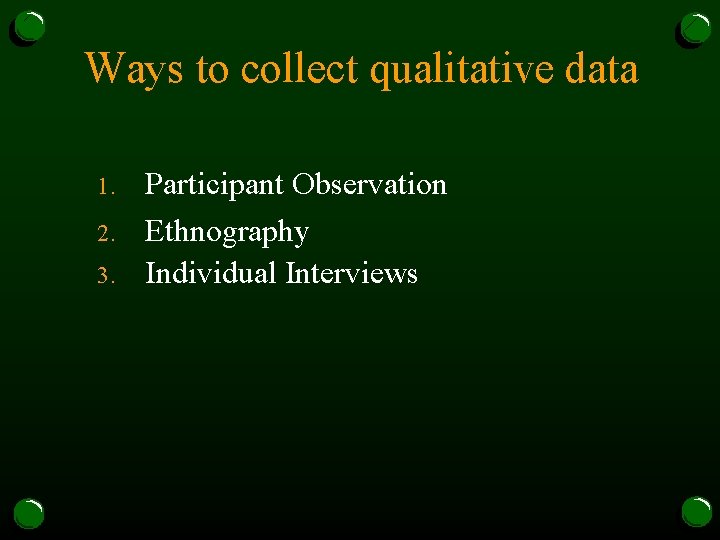 Ways to collect qualitative data

1. Participant Observation
2. Ethnography
3. Individual Interviews